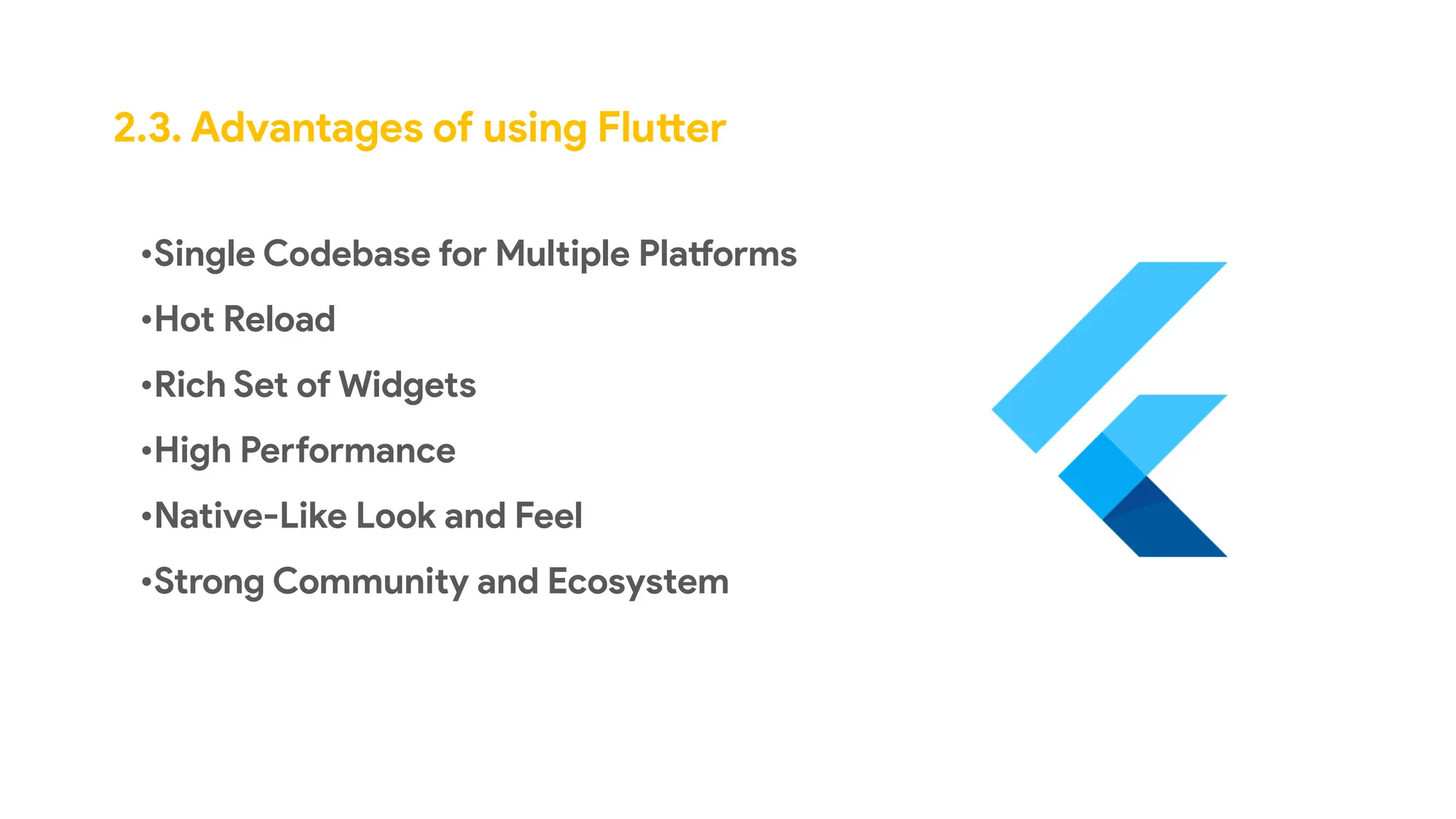 2.3. Advantages of using Flutter

•Single Codebase for Multiple Platforms

•Hot Reload

•Rich Set of Widgets

•High Performance

•Native-Like Look and Feel

•Strong Community and Ecosystem